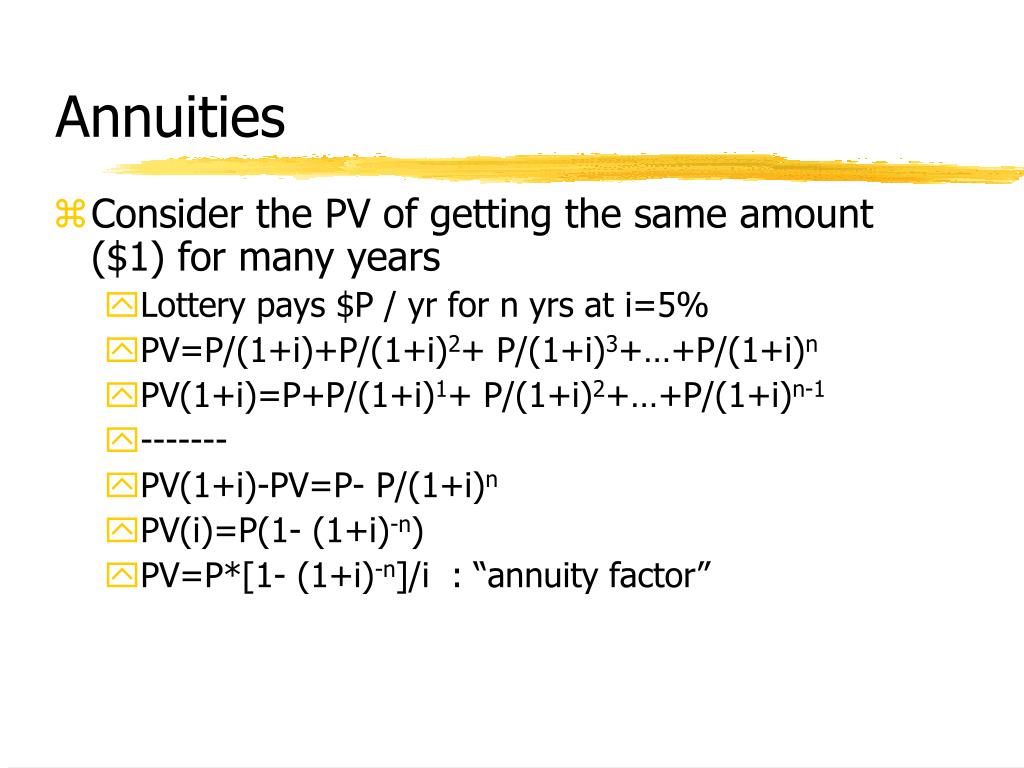 Annuities

Consider the PV of getting the same amount (\$1) for many years

Lottery pays \$P / yr for n yrs at i=5%

$PV=P/(1+i)+P/(1+i)^2+ P/(1+i)^3+…+P/(1+i)^n$

$PV(1+i)=P+P/(1+i)^1+ P/(1+i)^2+…+P/(1+i)^{n-1}$

-------

$PV(1+i)-PV=P- P/(1+i)^n$

$PV(i)=P(1- (1+i)^{-n})$

$PV=P*[1- (1+i)^{-n}]/i$ : “annuity factor”